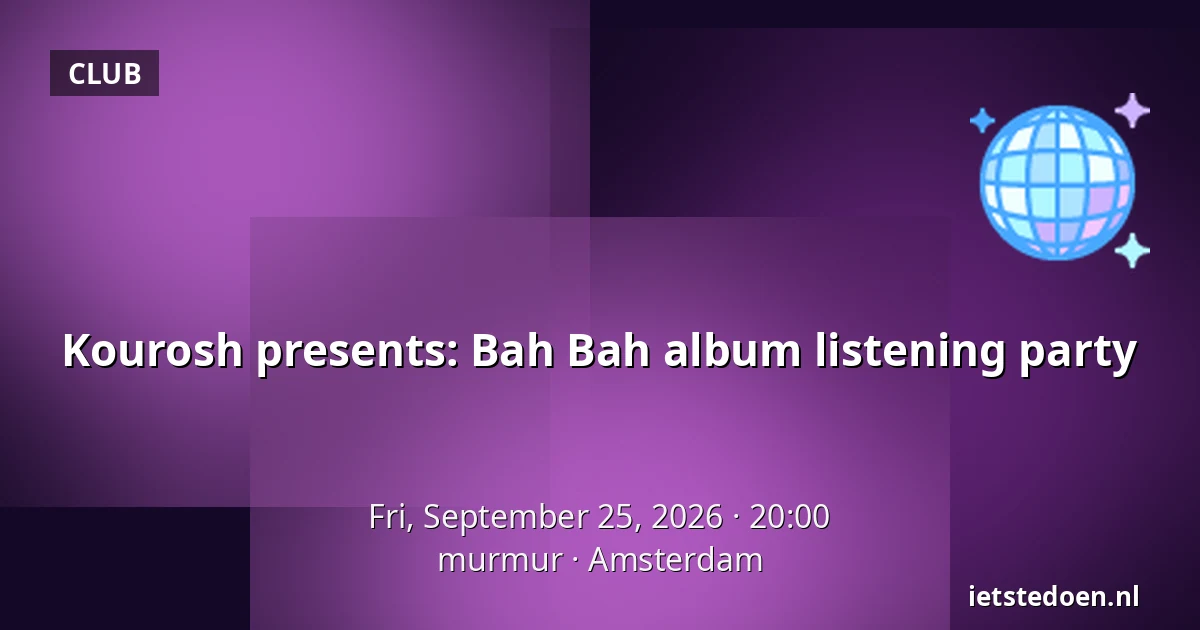 CLUB

Kourosh presents: Bah Bah album listening party

Fri, September 25, 2026 · 20:00
murmur · Amsterdam

ietstedoen.nl